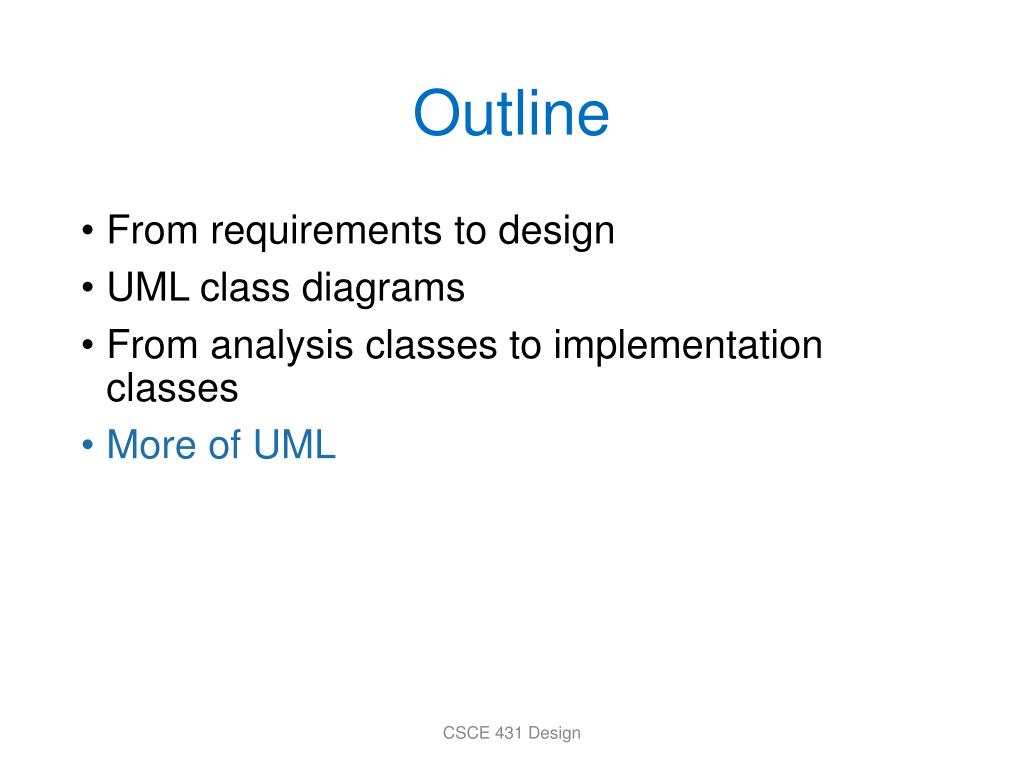 Outline

• From requirements to design
• UML class diagrams
• From analysis classes to implementation classes
• More of UML

CSCE 431 Design